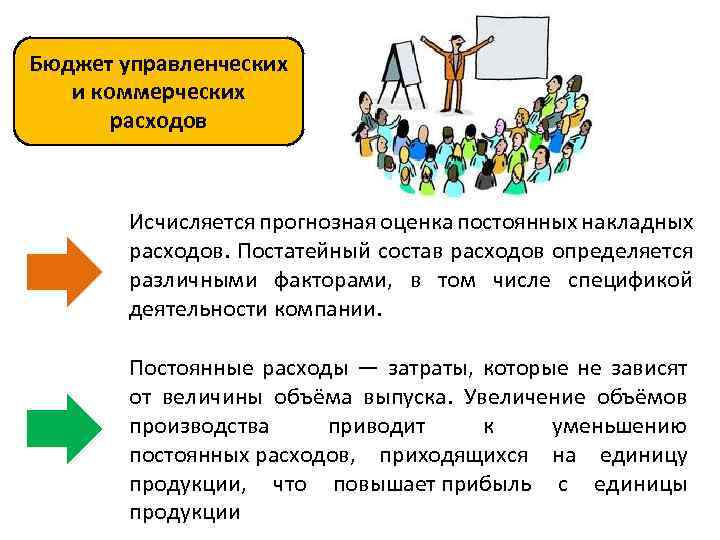 Бюджет управленческих и коммерческих расходов

Исчисляется прогнозная оценка постоянных накладных расходов. Постатейный состав расходов определяется различными факторами, в том числе спецификой деятельности компании.

Постоянные расходы — затраты, которые не зависят от величины объёма выпуска. Увеличение объёмов производства приводит к уменьшению постоянных расходов, приходящихся на единицу продукции, что повышает прибыль с единицы продукции